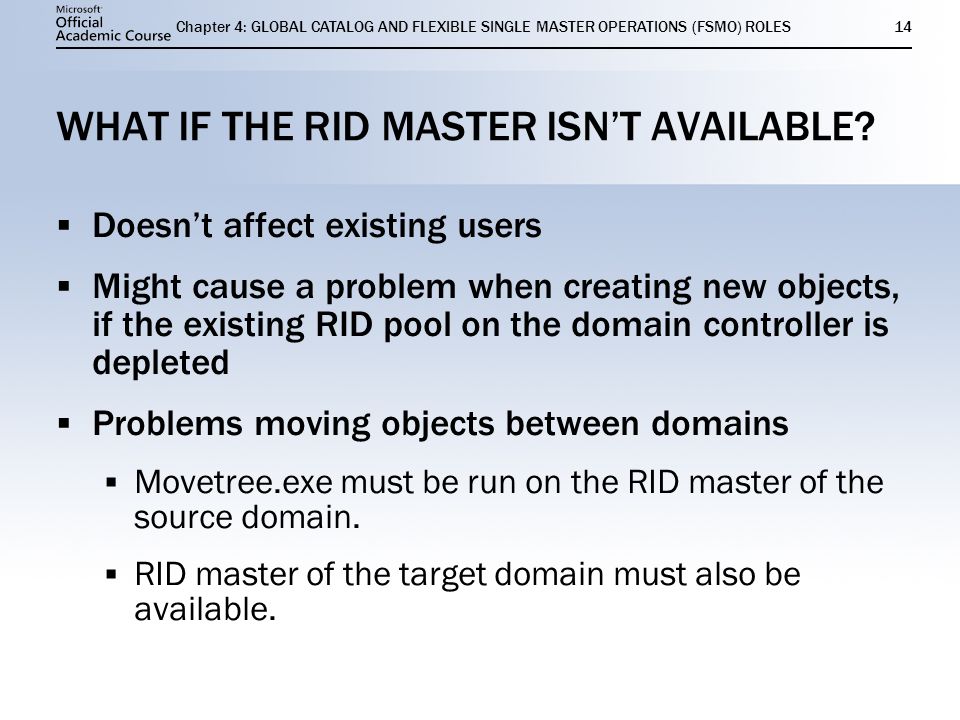 Microsoft Official Academic Course

Chapter 4: GLOBAL CATALOG AND FLEXIBLE SINGLE MASTER OPERATIONS (FSMO) ROLES

14

WHAT IF THE RID MASTER ISN'T AVAILABLE?

▪ Doesn't affect existing users

▪ Might cause a problem when creating new objects, if the existing RID pool on the domain controller is depleted

▪ Problems moving objects between domains

▪ Movetree.exe must be run on the RID master of the source domain.

▪ RID master of the target domain must also be available.